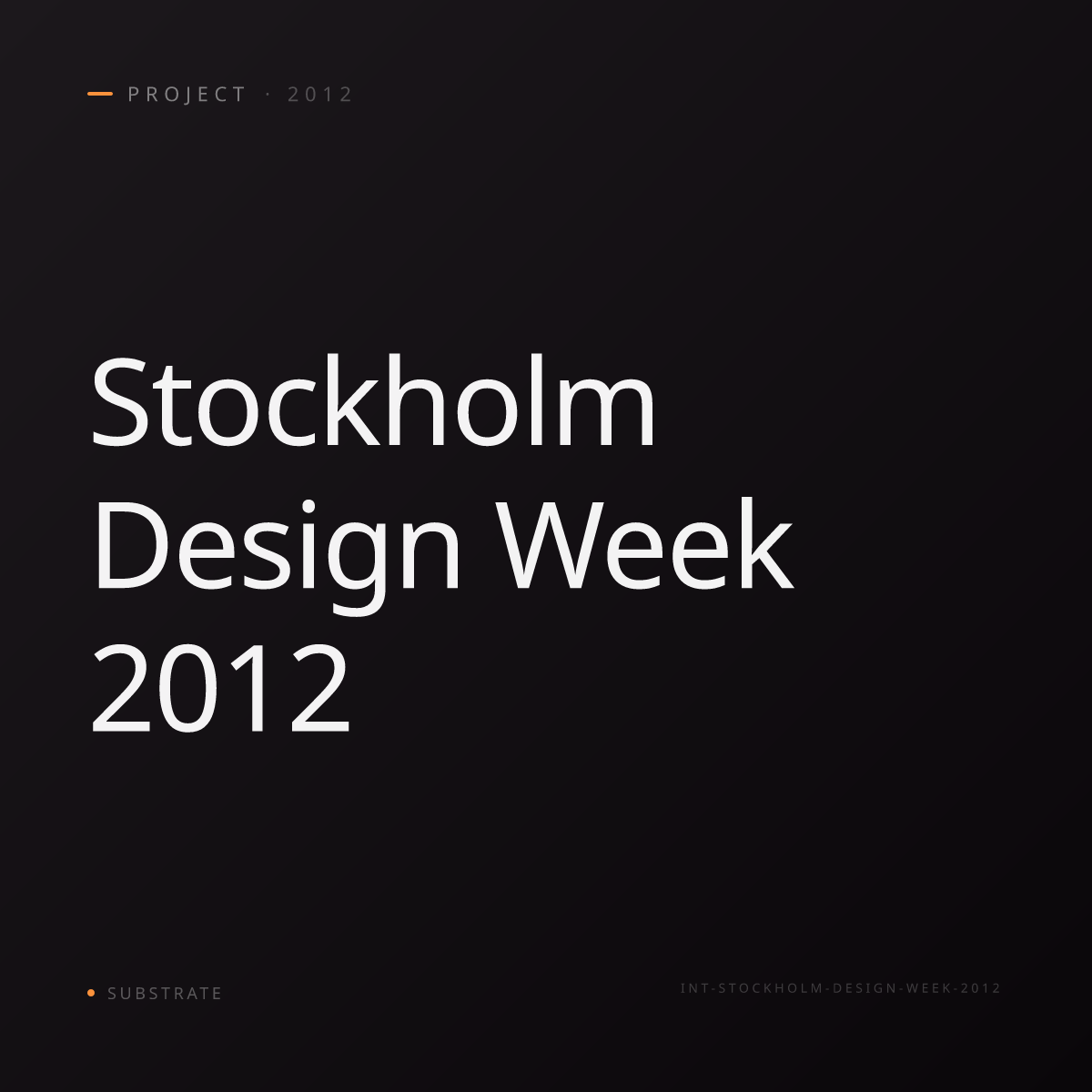 PROJECT · 2012

Stockholm Design Week 2012

SUBSTRATE

INT-STOCKHOLM-DESIGN-WEEK-2012